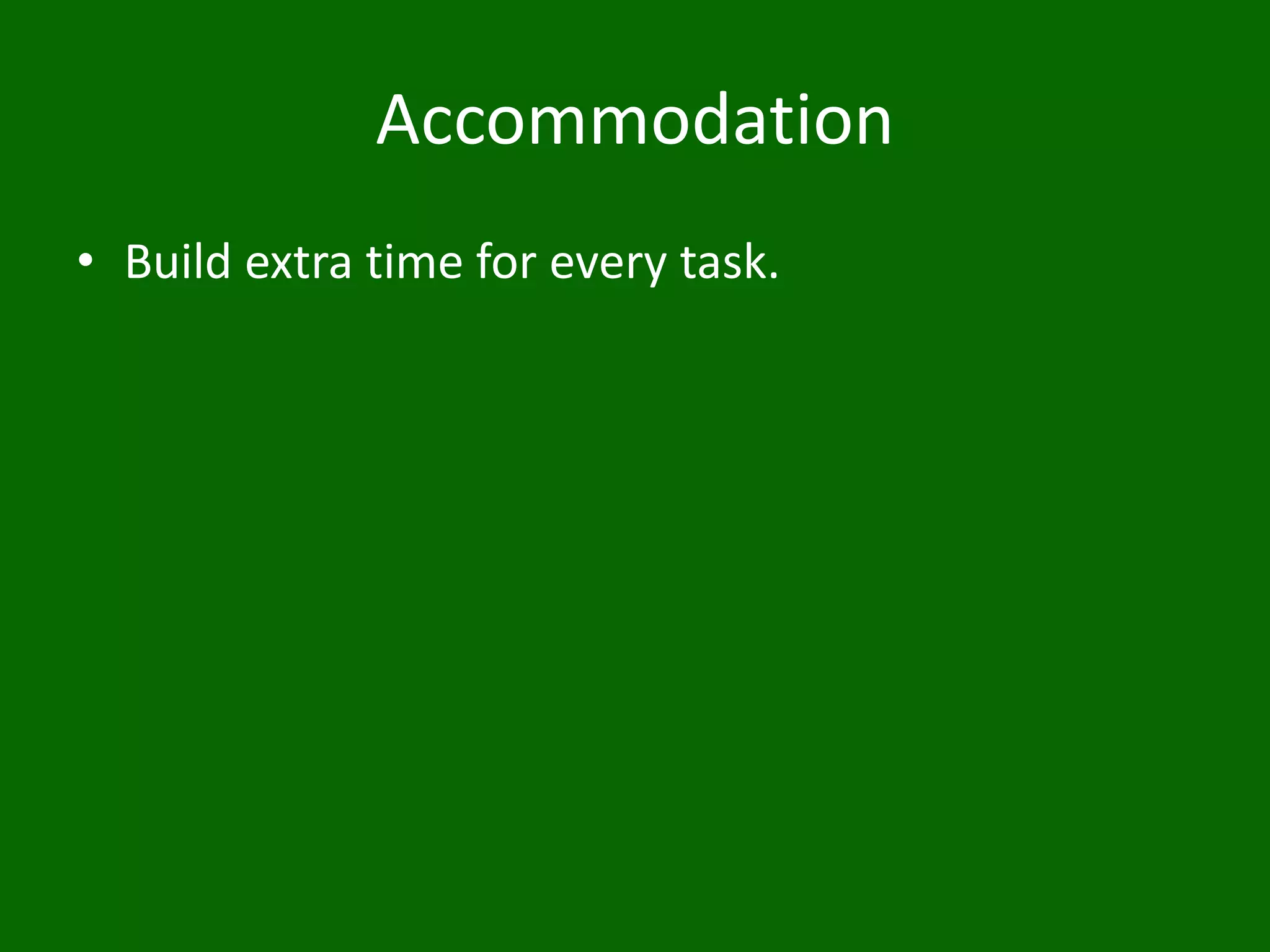 Accommodation

• Build extra time for every task.